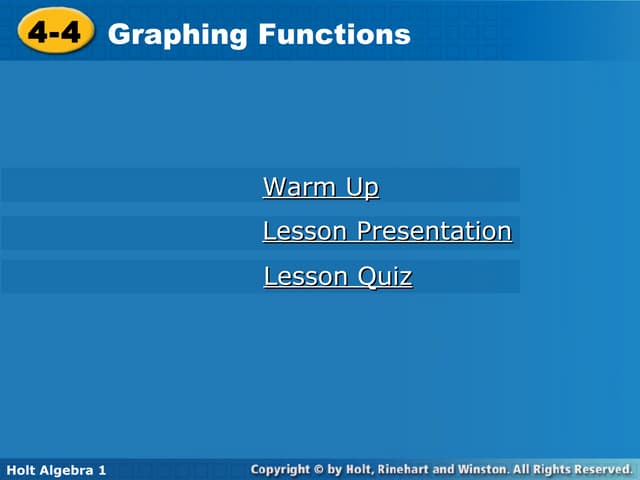 4-4 Graphing Functions

Warm Up

Lesson Presentation

Lesson Quiz

Holt Algebra 1

Copyright © by Holt, Rinehart and Winston. All Rights Reserved.